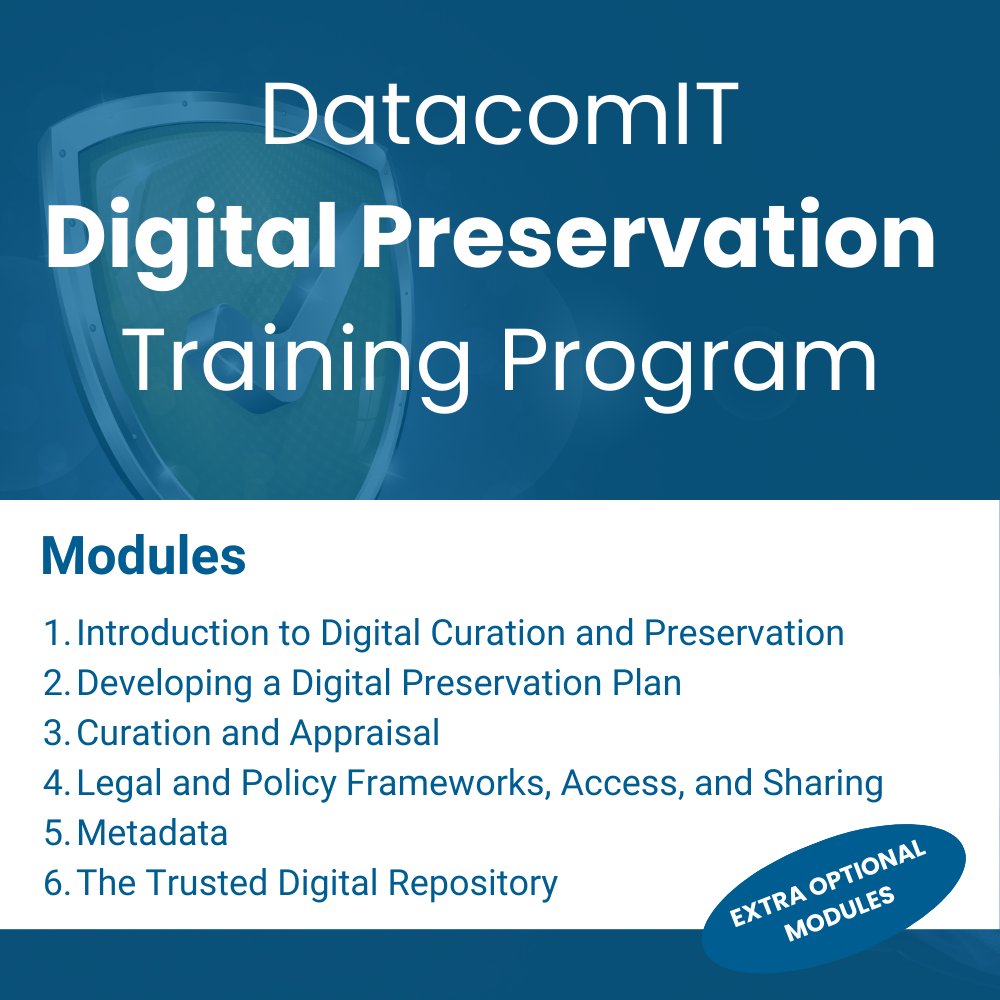 DatacomIT
Digital Preservation
Training Program

Modules

1. Introduction to Digital Curation and Preservation
2. Developing a Digital Preservation Plan
3. Curation and Appraisal
4. Legal and Policy Frameworks, Access, and Sharing
5. Metadata
6. The Trusted Digital Repository

EXTRA OPTIONAL MODULES